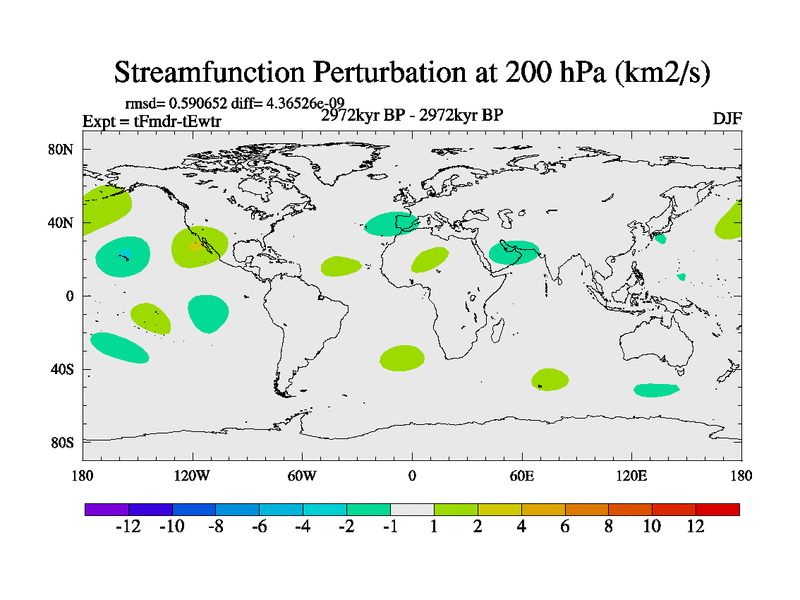 Streamfunction Perturbation at 200 hPa (km2/s)

rmsd= 0.590652 diff= 4.36526e-09
Expt = tFmdr-tEwtr
2972kyr BP - 2972kyr BP
DJF

80N
40N
0
40S
80S

180
120W
60W
0
60E
120E
180

-12 -10 -8 -6 -4 -2 -1 1 2 4 6 8 10 12